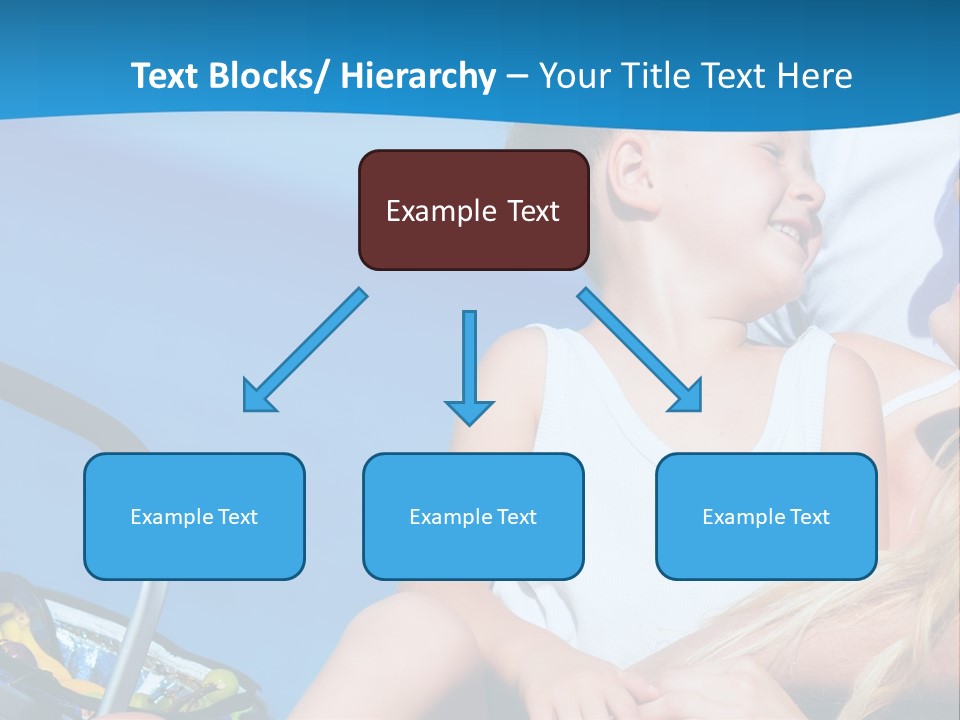 Text Blocks/ Hierarchy – Your Title Text Here

Example Text

Example Text

Example Text

Example Text